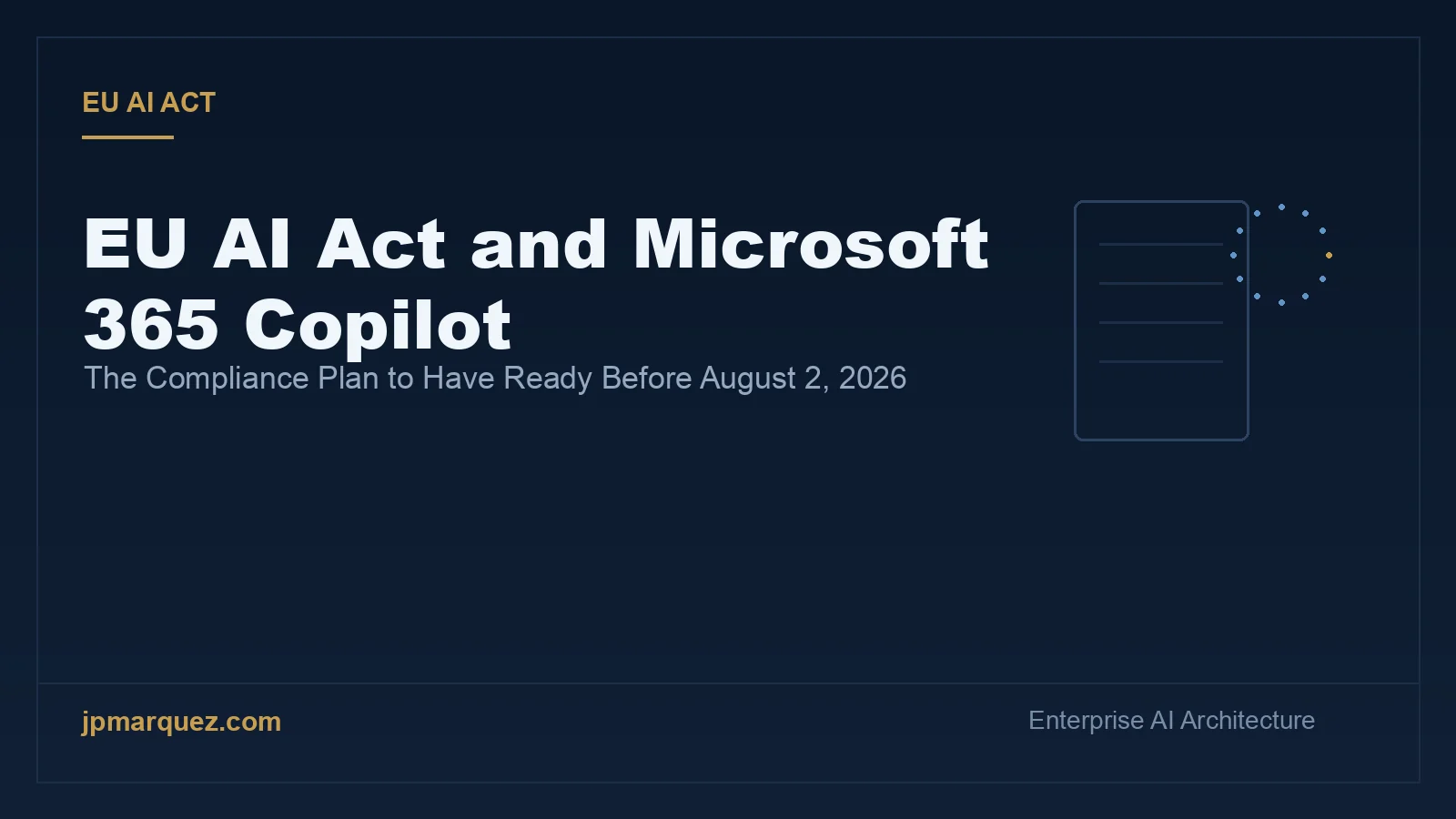 EU AI ACT

EU AI Act and Microsoft 365 Copilot

The Compliance Plan to Have Ready Before August 2, 2026

jpmarquez.com

Enterprise AI Architecture